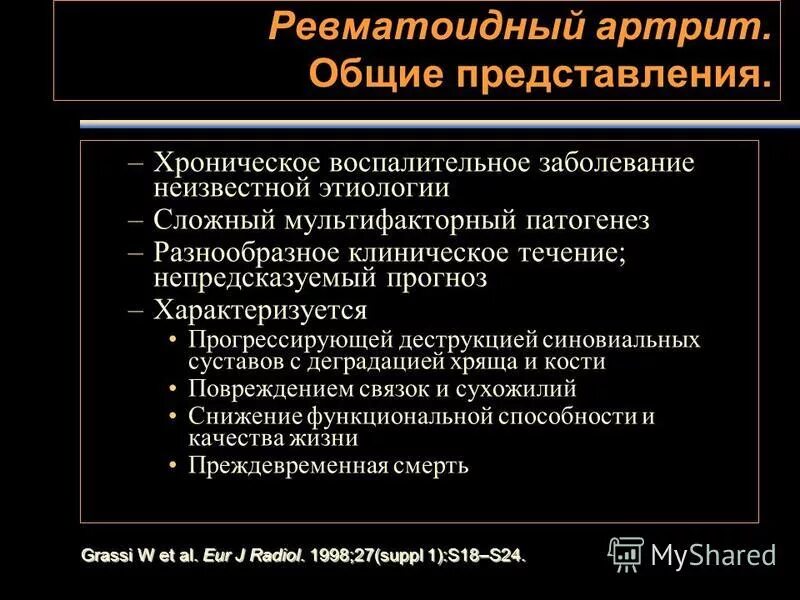 Ревматоидный артрит. Общие представления.

– Хроническое воспалительное заболевание неизвестной этиологии
– Сложный мультифакторный патогенез
– Разнообразное клиническое течение; непредсказуемый прогноз
– Характеризуется
• Прогрессирующей деструкцией синовиальных суставов с деградацией хряща и кости
• Повреждением связок и сухожилий
• Снижение функциональной способности и качества жизни
• Преждевременная смерть

Grassi W et al. Eur J Radiol. 1998;27(suppl 1):S18–S24.

MyShared